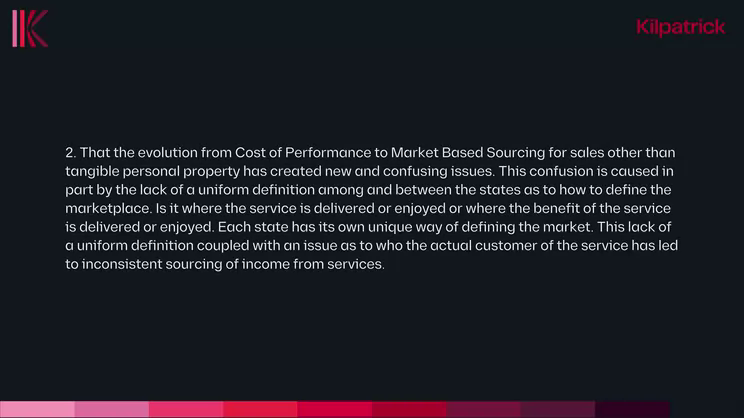 Kilpatrick

2. That the evolution from Cost of Performance to Market Based Sourcing for sales other than tangible personal property has created new and confusing issues. This confusion is caused in part by the lack of a uniform definition among and between the states as to how to define the marketplace. Is it where the service is delivered or enjoyed or where the benefit of the service is delivered or enjoyed. Each state has its own unique way of defining the market. This lack of a uniform definition coupled with an issue as to who the actual customer of the service has led to inconsistent sourcing of income from services.